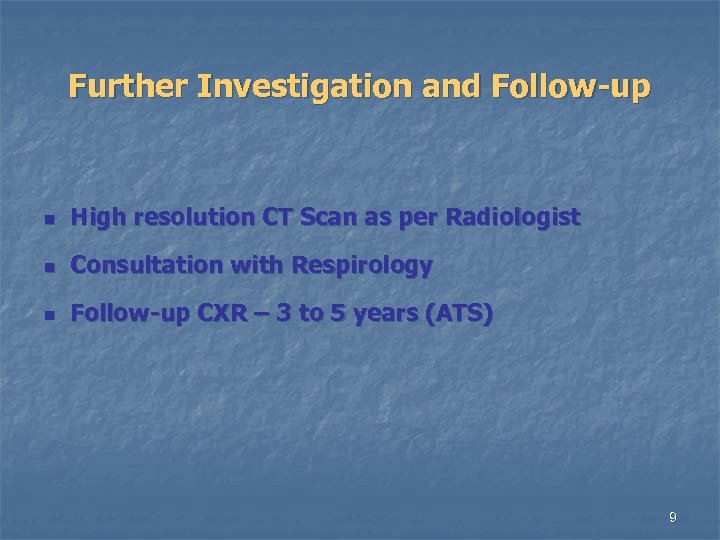 Further Investigation and Follow-up

- High resolution CT Scan as per Radiologist
- Consultation with Respirology
- Follow-up CXR – 3 to 5 years (ATS)

9